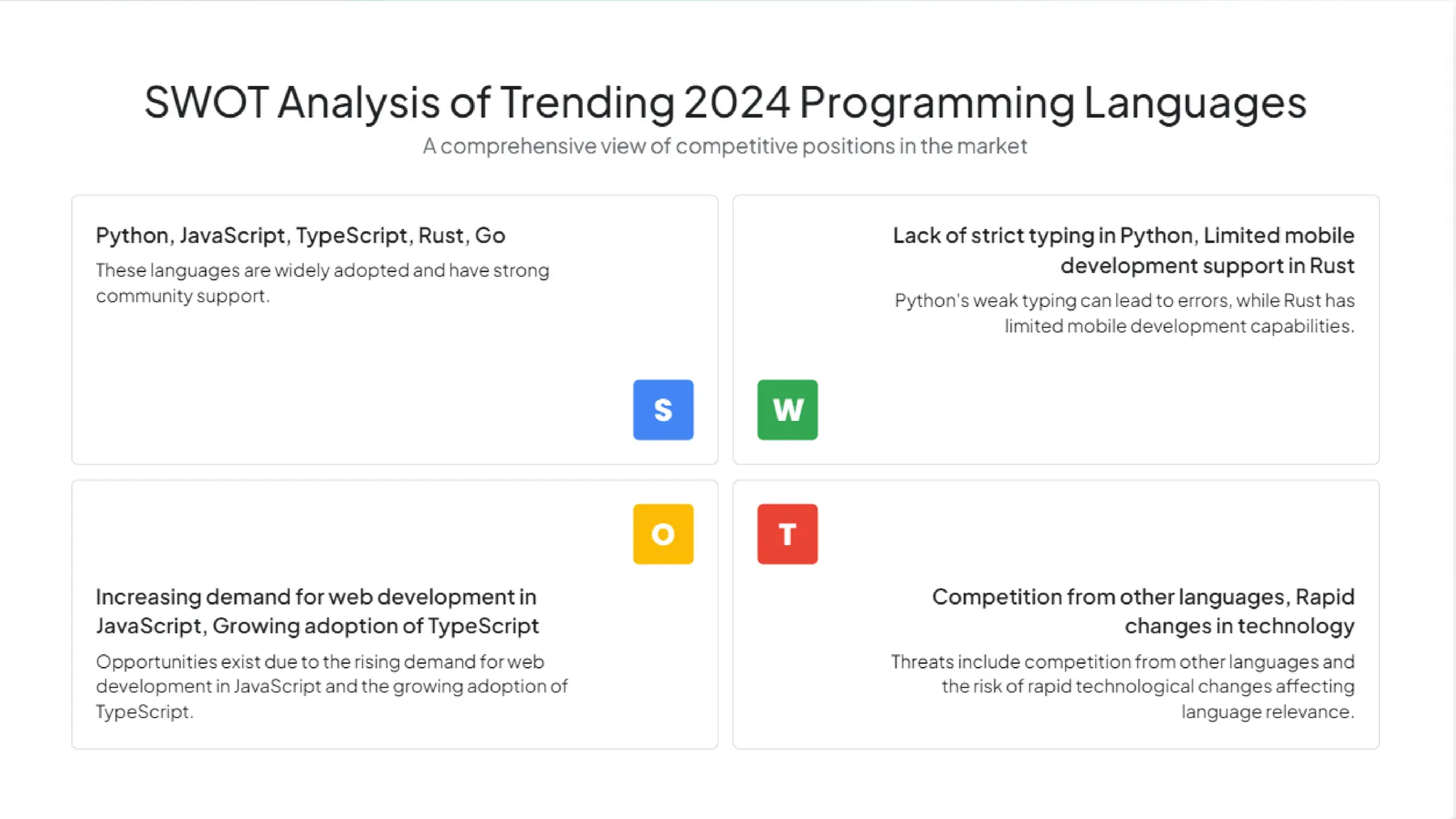 SWOT Analysis of Trending 2024 Programming Languages

A comprehensive view of competitive positions in the market

Python, JavaScript, TypeScript, Rust, Go

These languages are widely adopted and have strong community support.

S

Lack of strict typing in Python, Limited mobile development support in Rust

Python's weak typing can lead to errors, while Rust has limited mobile development capabilities.

W

O

Increasing demand for web development in JavaScript, Growing adoption of TypeScript

Opportunities exist due to the rising demand for web development in JavaScript and the growing adoption of TypeScript.

T

Competition from other languages, Rapid changes in technology

Threats include competition from other languages and the risk of rapid technological changes affecting language relevance.